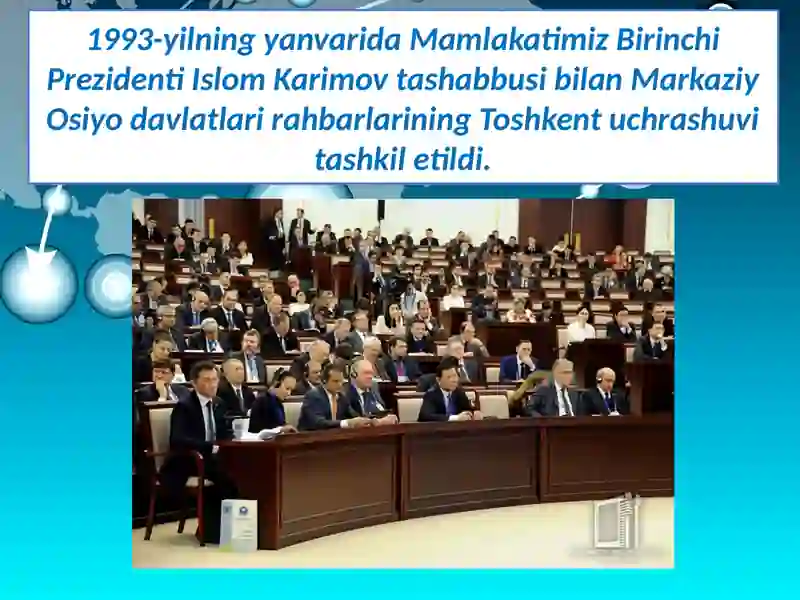 1993-yilning yanvarida Mamlakatimiz Birinchi Prezidenti Islom Karimov tashabbusi bilan Markaziy Osiyo davlatlari rahbarlarining Toshkent uchrashuvi tashkil etildi.